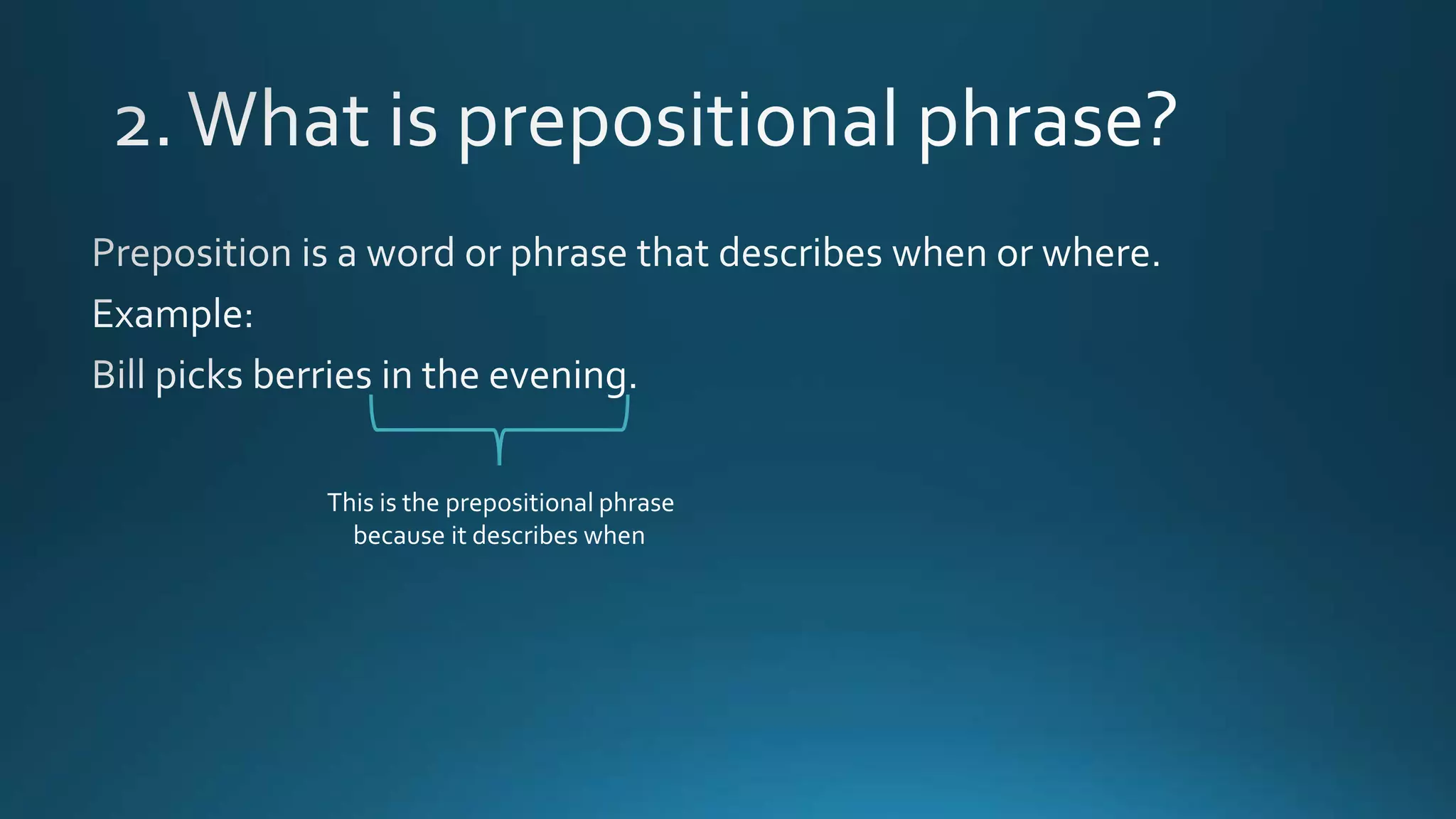 2. What is prepositional phrase?

Preposition is a word or phrase that describes when or where.

Example:

Bill picks berries in the evening.

This is the prepositional phrase because it describes when